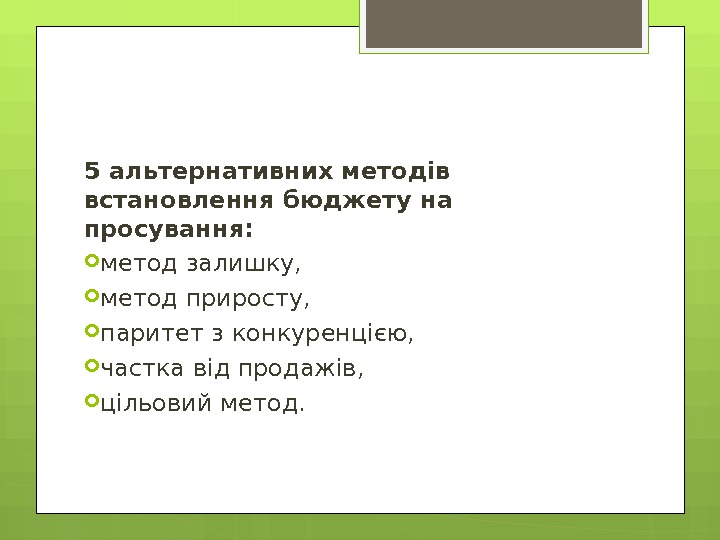 5 альтернативних методів встановлення бюджету на просування:

метод залишку,

метод приросту,

паритет з конкуренцією,

частка від продажів,

цільовий метод.